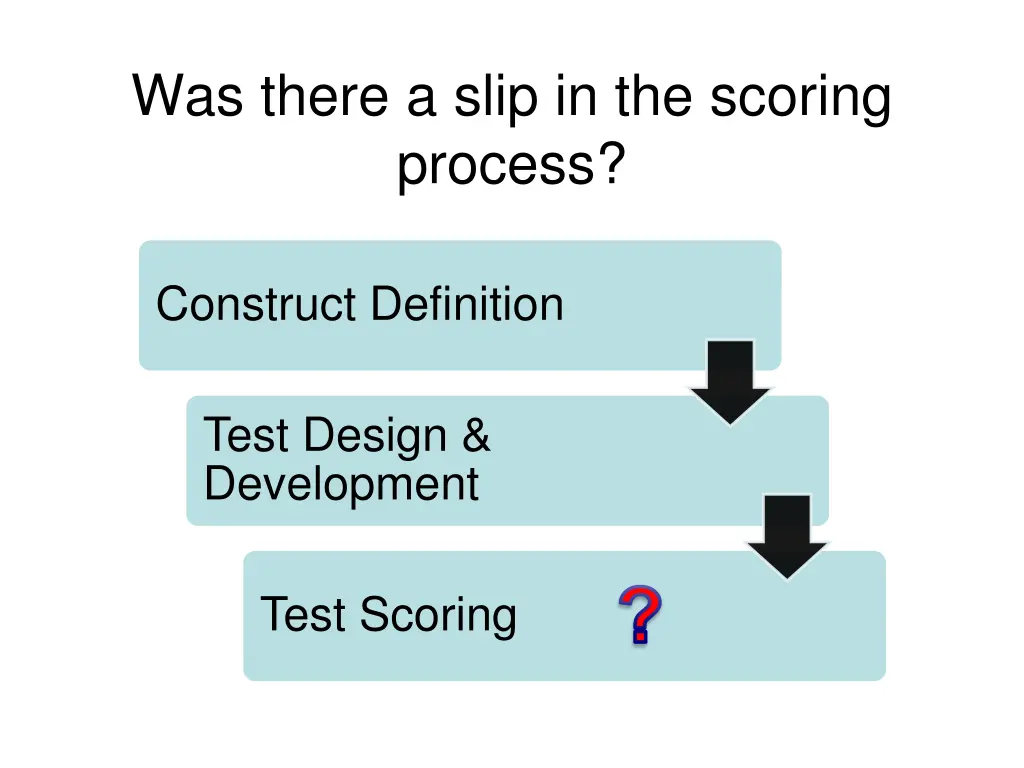 Was there a slip in the scoring process?

Construct Definition

Test Design & Development

Test Scoring ?